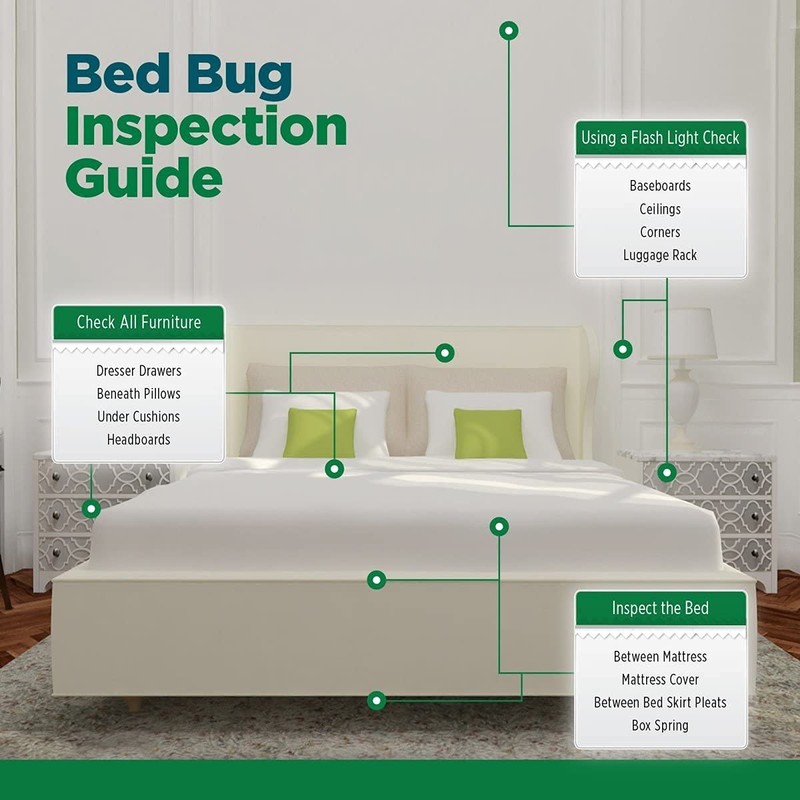 Bed Bug Inspection Guide

Using a Flash Light Check

Baseboards
Ceilings
Corners
Luggage Rack

Check All Furniture

Dresser Drawers
Beneath Pillows
Under Cushions
Headboards

Inspect the Bed

Between Mattress
Mattress Cover
Between Bed Skirt Pleats
Box Spring